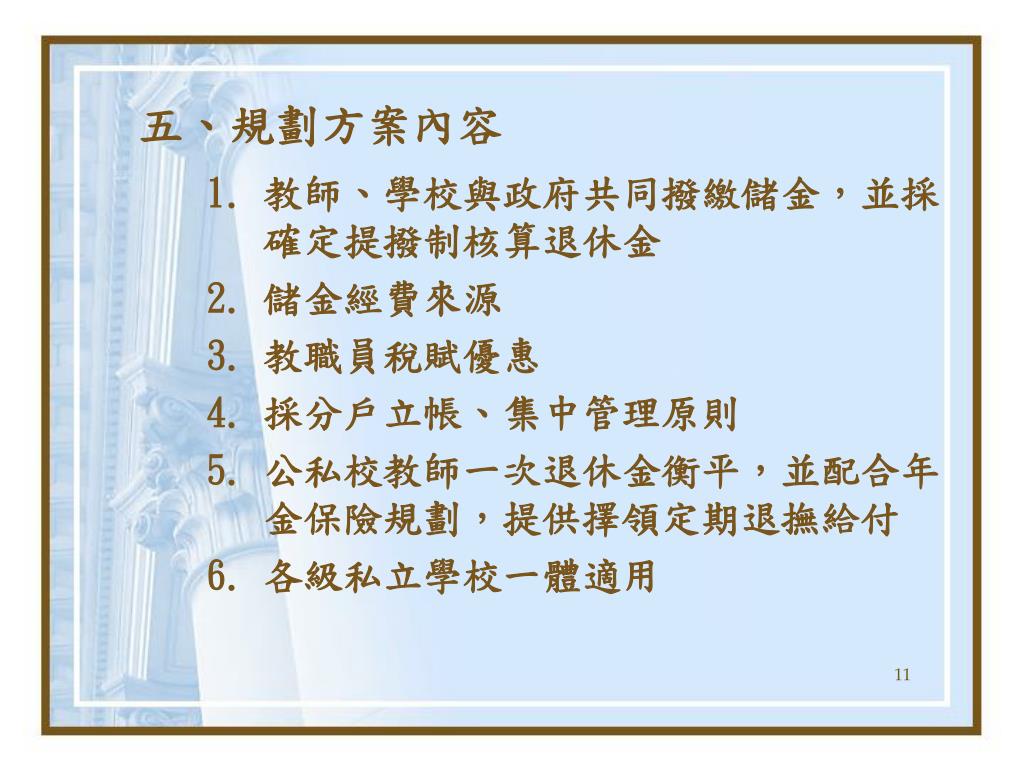 五、規劃方案內容

1. 教師、學校與政府共同撥繳儲金，並採確定提撥制核算退休金

2. 儲金經費來源

3. 教職員稅賦優惠

4. 採分戶立帳、集中管理原則

5. 公私校教師一次退休金衡平，並配合年金保險規劃，提供擇領定期退撫給付

6. 各級私立學校一體適用

11